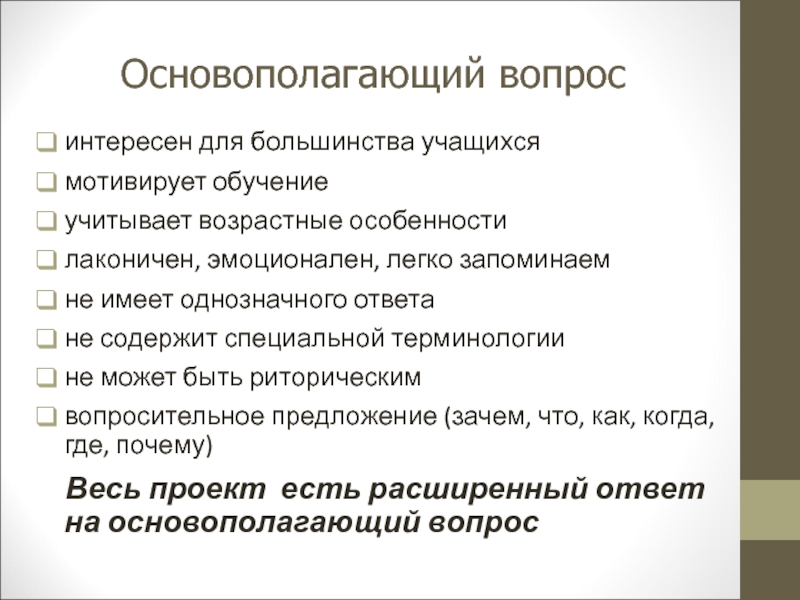 Основополагающий вопрос

❑ интересен для большинства учащихся
❑ мотивирует обучение
❑ учитывает возрастные особенности
❑ лаконичен, эмоционален, легко запоминаем
❑ не имеет однозначного ответа
❑ не содержит специальной терминологии
❑ не может быть риторическим
❑ вопросительное предложение (зачем, что, как, когда, где, почему)

Весь проект есть расширенный ответ на основополагающий вопрос